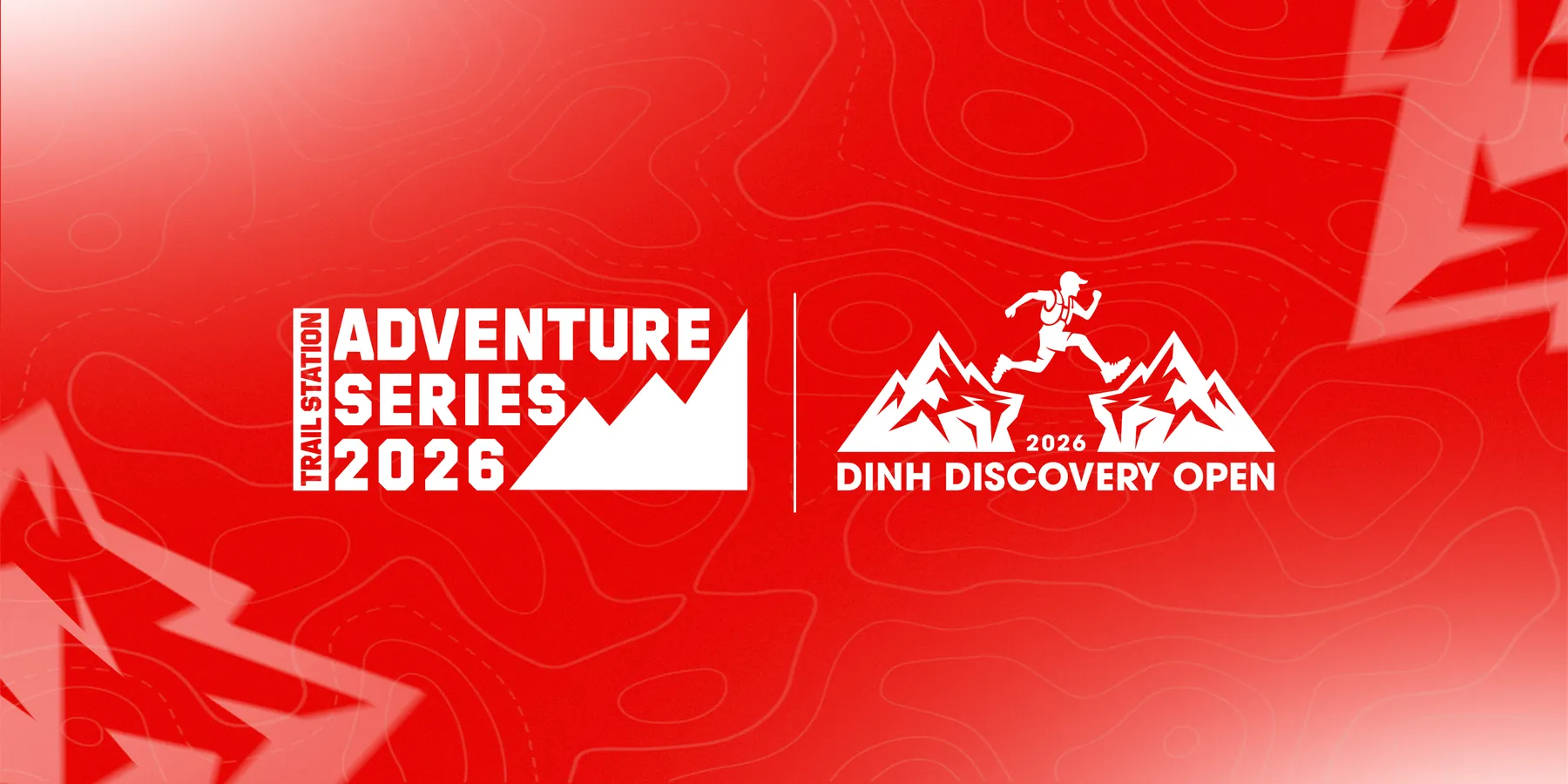 TRAIL STATION
ADVENTURE
SERIES
2026

2026
DINH DISCOVERY OPEN